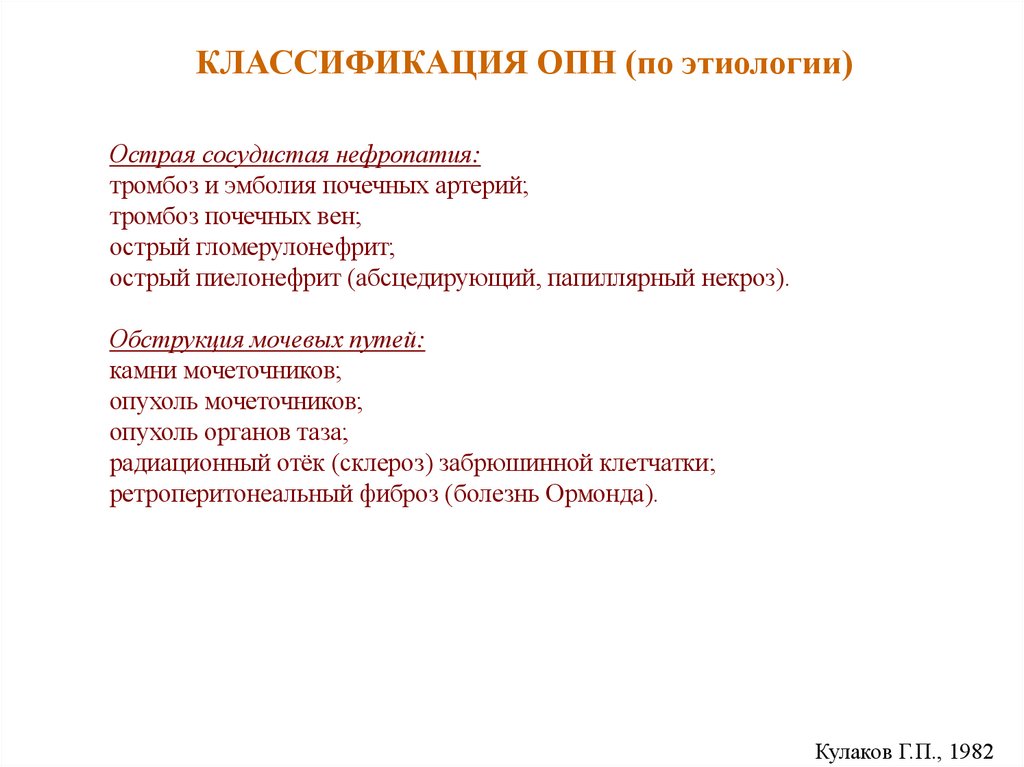 КЛАССИФИКАЦИЯ ОПН (по этиологии)

Острая сосудистая нефропатия:
тромбоз и эмболия почечных артерий;
тромбоз почечных вен;
острый гломерулонефрит;
острый пиелонефрит (абсцедирующий, папиллярный некроз).

Обструкция мочевых путей:
камни мочеточников;
опухоль мочеточников;
опухоль органов таза;
радиационный отёк (склероз) забрюшинной клетчатки;
ретроперитонеальный фиброз (болезнь Ормонда).

Кулаков Г.П., 1982